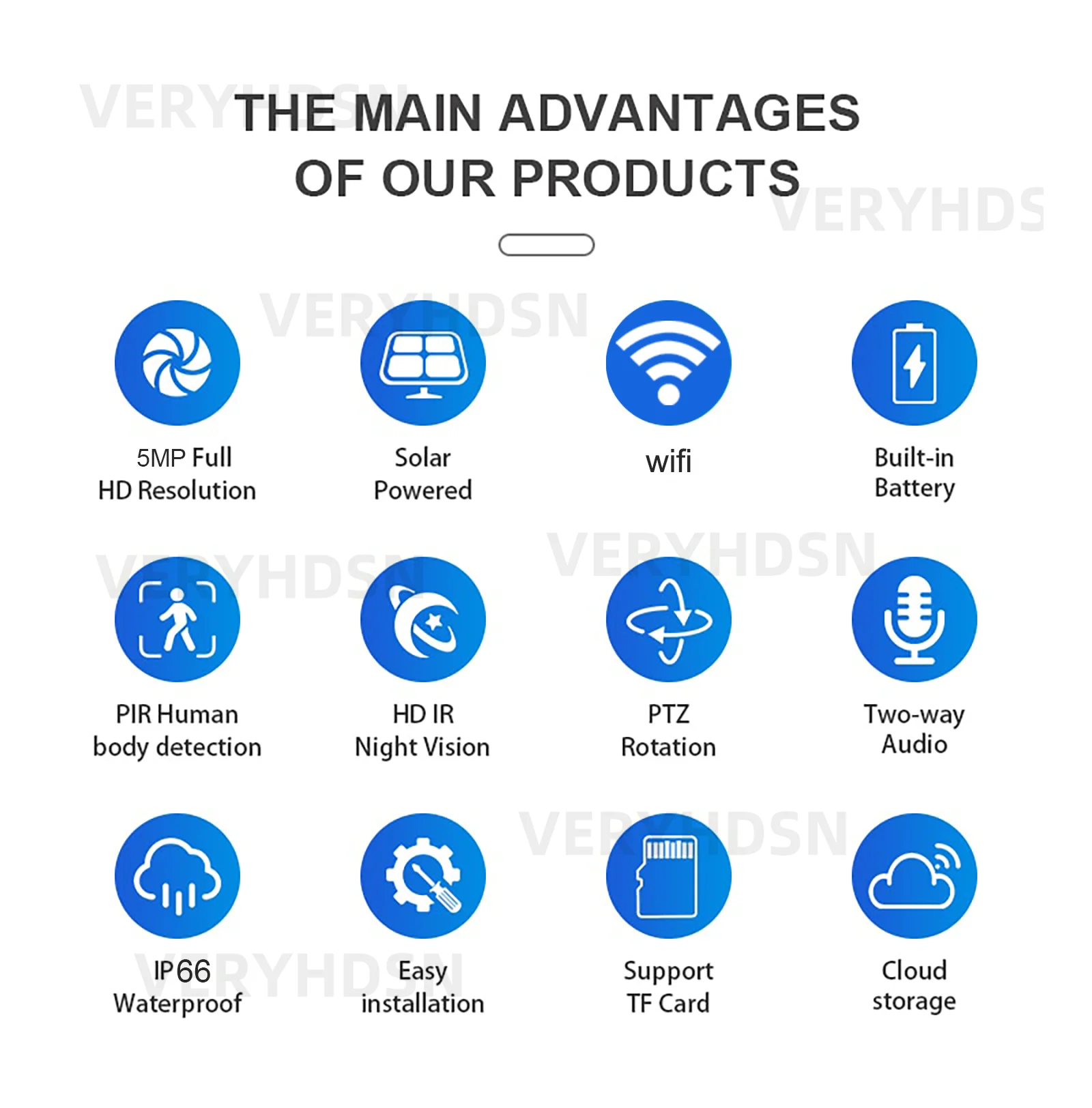 VERYHDSN

THE MAIN ADVANTAGES OF OUR PRODUCTS

VERYHDS

VERYHDSN

5MP Full HD Resolution

Solar Powered

wifi

Built-in Battery

VERYHDSN

VERYHDSN

PIR Human body detection

HD IR Night Vision

PTZ Rotation

Two-way Audio

VERYHDSN

IP66 Waterproof

Easy installation

Support TF Card

Cloud storage

VERYHDSN